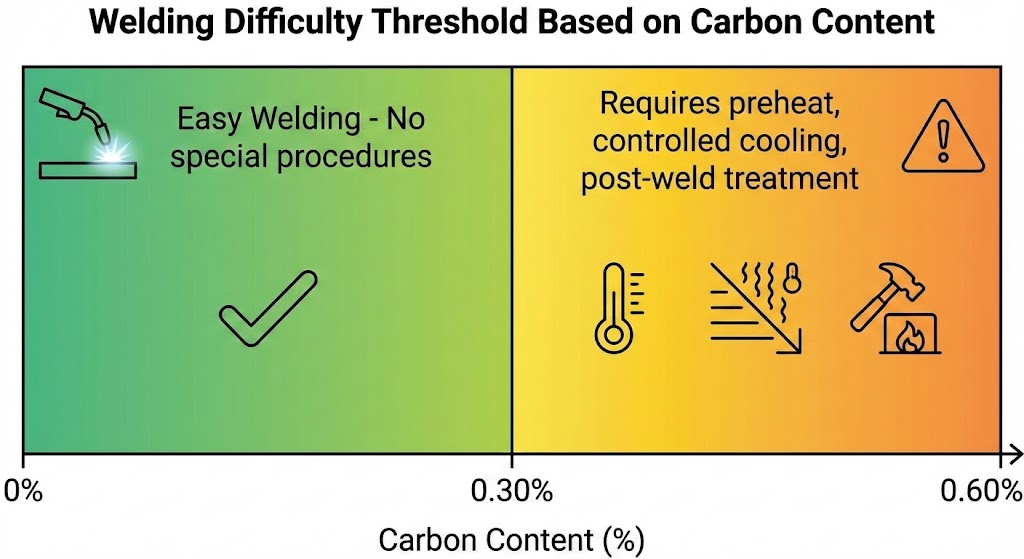 Welding Difficulty Threshold Based on Carbon Content

Easy Welding - No special procedures

Requires preheat, controlled cooling, post-weld treatment

0%

0.30%

0.60%

Carbon Content (%)